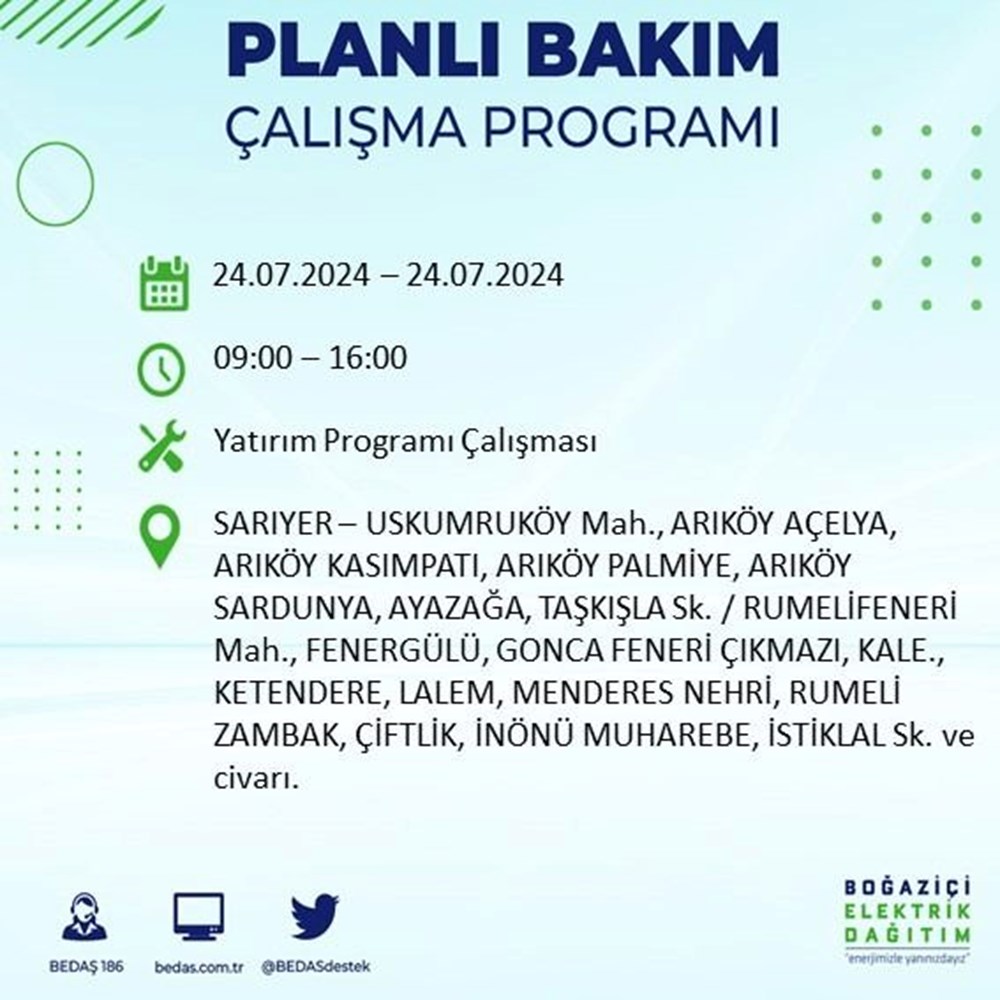 PLANLI BAKIM
ÇALIŞMA PROGRAMI

24.07.2024 – 24.07.2024

09:00 – 16:00

Yatırım Programı Çalışması

SARIYER – USKUMRUKÖY Mah., ARIKÖY AÇELYA, ARIKÖY KASIMPATI, ARIKÖY PALMİYE, ARIKÖY SARDUNYA, AYAZAĞA, TAŞKIŞLA Sk. / RUMELİFENERİ Mah., FENERGÜLÜ, GONCA FENERİ ÇIKMAZI, KALE., KETENDERE, LALEM, MENDERES NEHRİ, RUMELİ ZAMBAK, ÇİFTLİK, İNÖNÜ MUHAREBE, İSTİKLAL Sk. ve civarı.

BEDAŞ 186
bedas.com.tr
@BEDASdestek

BOĞAZİÇİ
ELEKTRİK
DAĞITIM
"enerjimizle yanınızdayız"